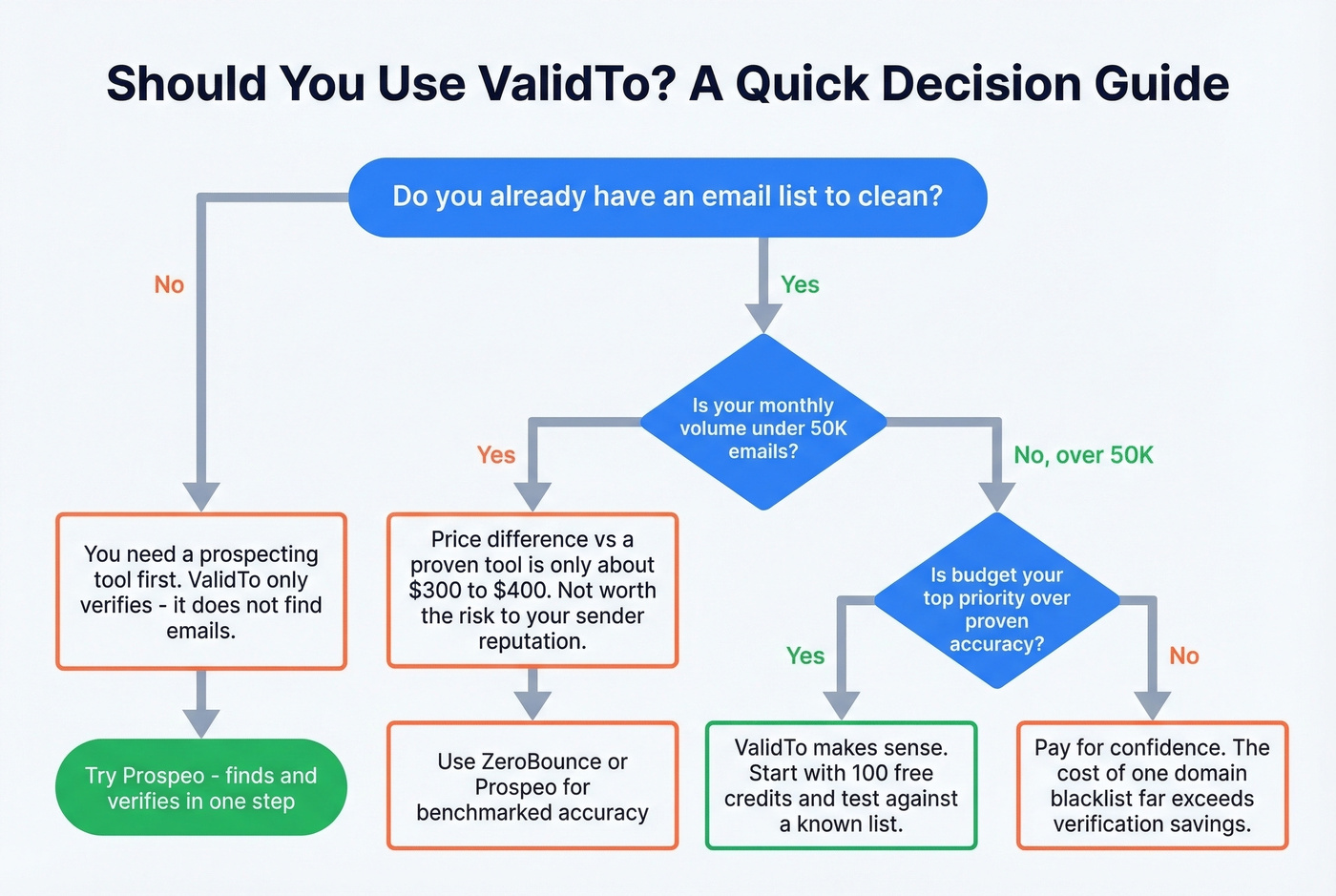 Should You Use ValidTo? A Quick Decision Guide

Do you already have an email list to clean?

No

Yes

Is your monthly volume under 50K emails?

Yes

No, over 50K

You need a prospecting tool first. ValidTo only verifies - it does not find emails.

Price difference vs a proven tool is only about $300 to $400. Not worth the risk to your sender reputation.

Is budget your top priority over proven accuracy?

Yes

No

Try Prospeo - finds and verifies in one step

Use ZeroBounce or Prospeo for benchmarked accuracy

ValidTo makes sense. Start with 100 free credits and test against a known list.

Pay for confidence. The cost of one domain blacklist far exceeds verification savings.